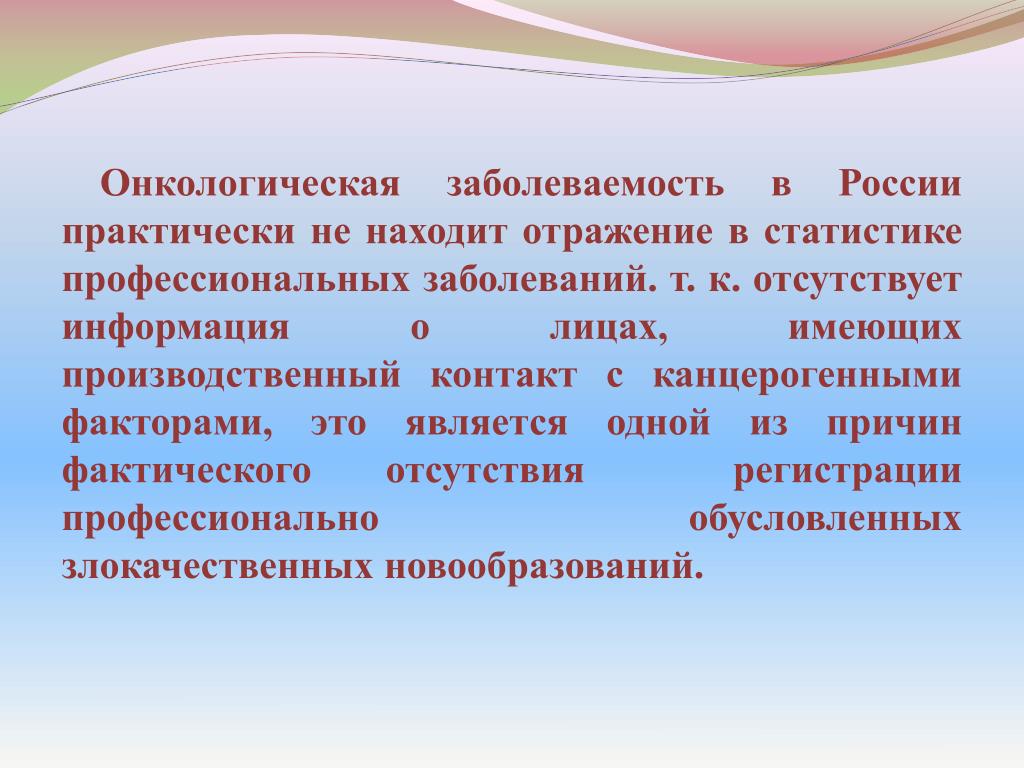 Онкологическая заболеваемость в России практически не находит отражение в статистике профессиональных заболеваний. т. к. отсутствует информация о лицах, имеющих производственный контакт с канцерогенными факторами, это является одной из причин фактического отсутствия регистрации профессионально обусловленных злокачественных новообразований.